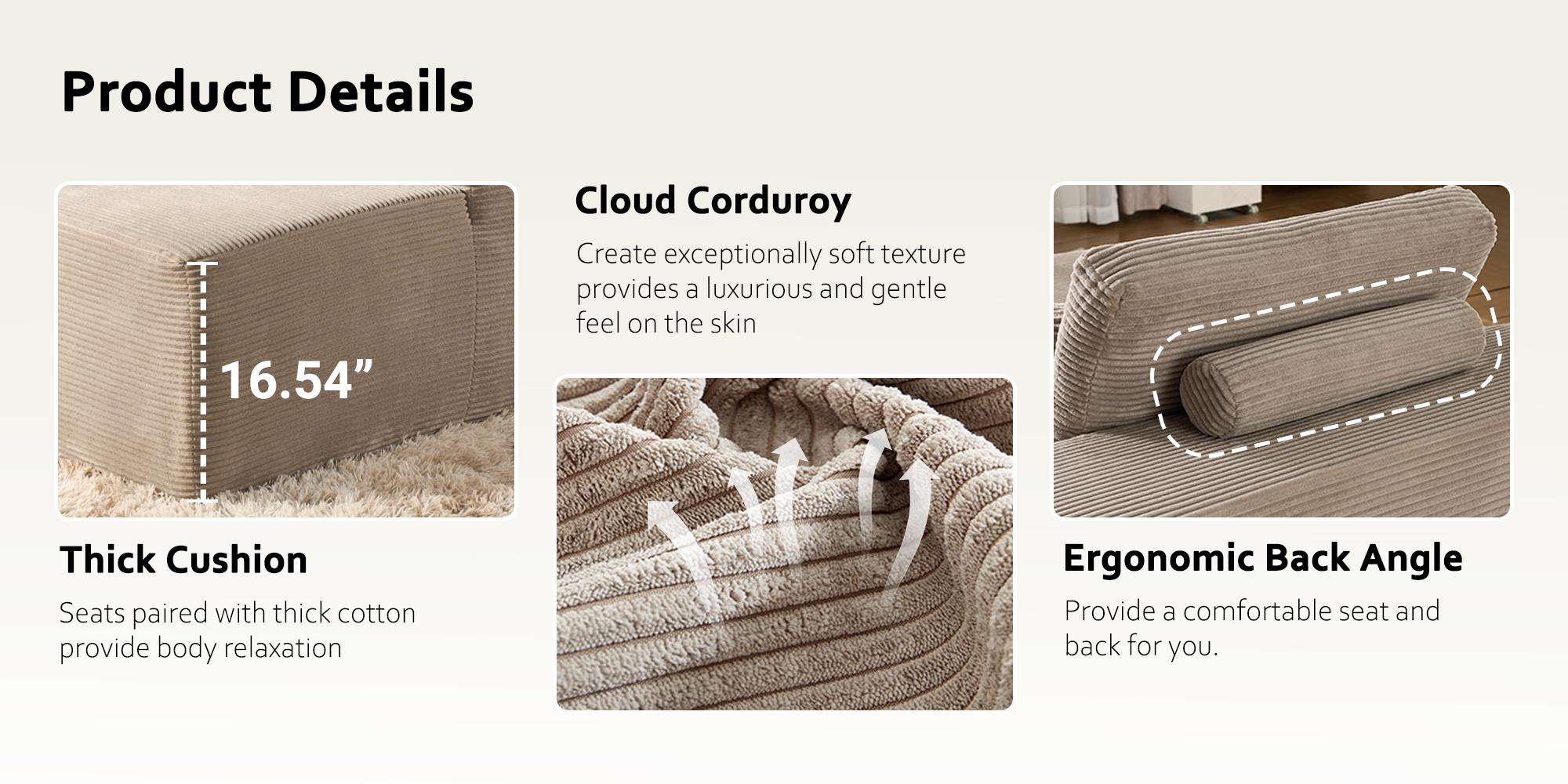 Product Details

16.54”

Thick Cushion

Seats paired with thick cotton provide body relaxation

Cloud Corduroy

Create exceptionally soft texture provides a luxurious and gentle feel on the skin

Ergonomic Back Angle

Provide a comfortable seat and back for you.